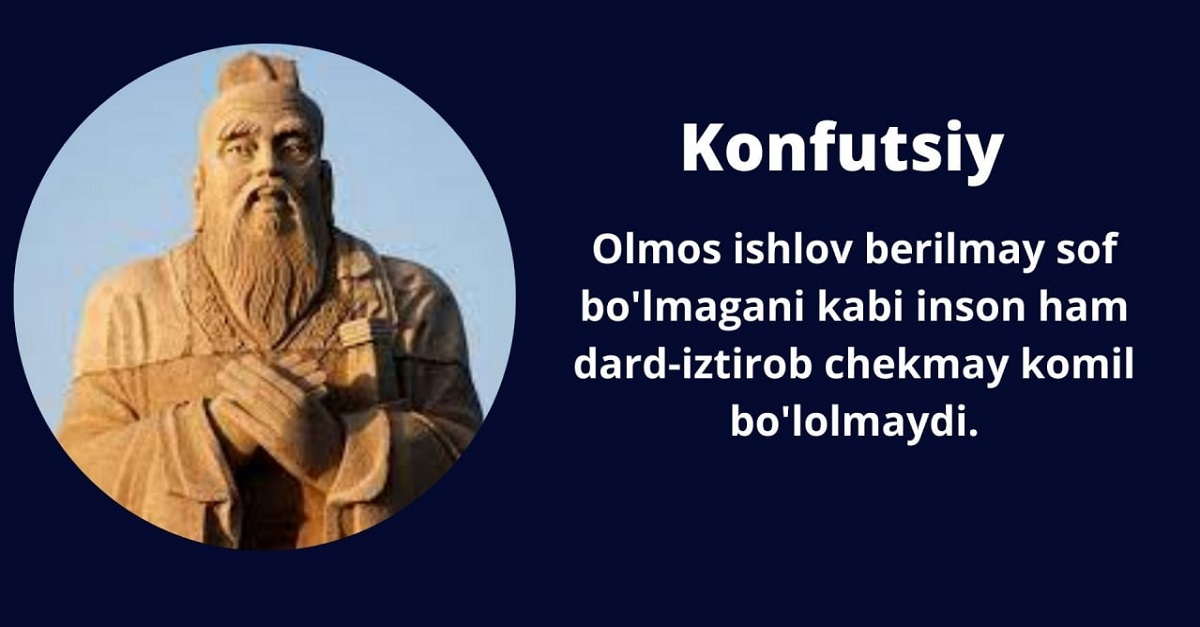 Konfutsiy

Olmos ishlov berilmay sof bo'lmagani kabi inson ham dard-iztirob chekmay komil bo'lolmaydi.